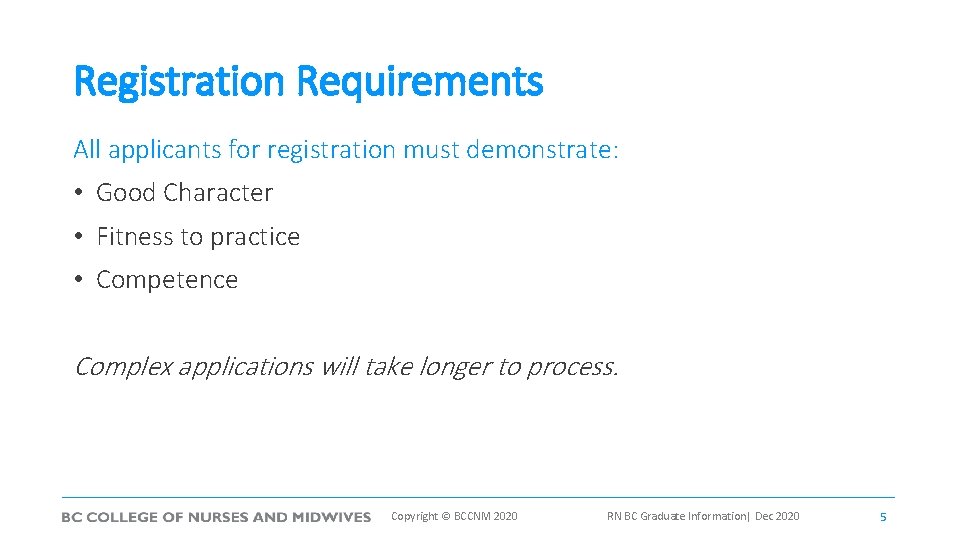 Registration Requirements

All applicants for registration must demonstrate:

• Good Character
• Fitness to practice
• Competence

Complex applications will take longer to process.

BC COLLEGE OF NURSES AND MIDWIVES Copyright © BCCNM 2020 RN BC Graduate Information| Dec 2020 5